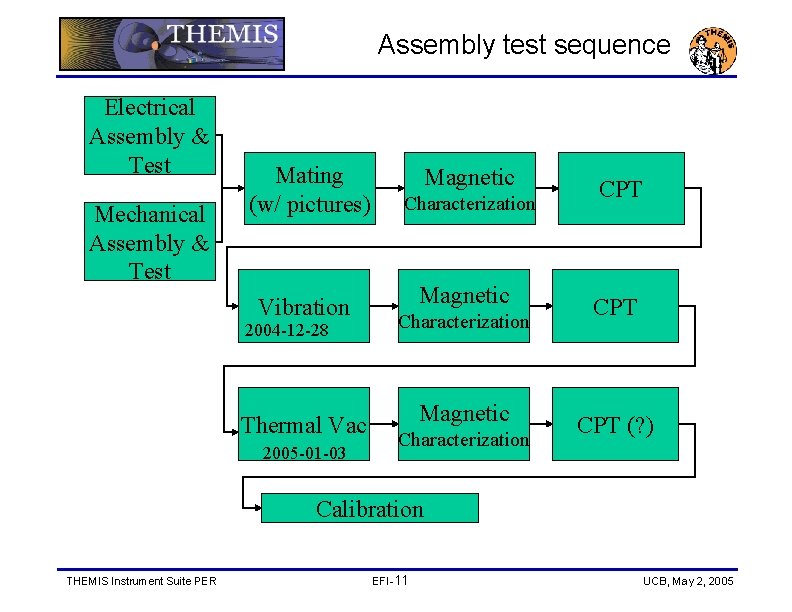 THEMIS

Assembly test sequence

THEMIS

Electrical Assembly & Test

Mechanical Assembly & Test

Mating (w/ pictures)

Magnetic Characterization

CPT

Vibration
2004-12-28

Magnetic Characterization

CPT

Thermal Vac
2005-01-03

Magnetic Characterization

CPT (?)

Calibration

THEMIS Instrument Suite PER

EFI-11

UCB, May 2, 2005